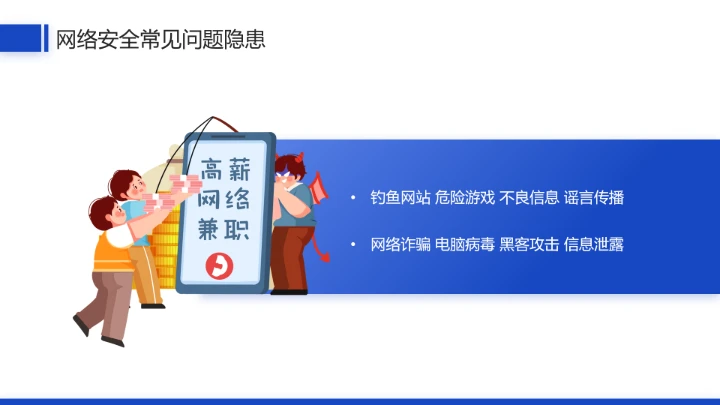 网络安全常见问题隐患

高薪
网络
兼职

• 钓鱼网站 危险游戏 不良信息 谣言传播

• 网络诈骗 电脑病毒 黑客攻击 信息泄露